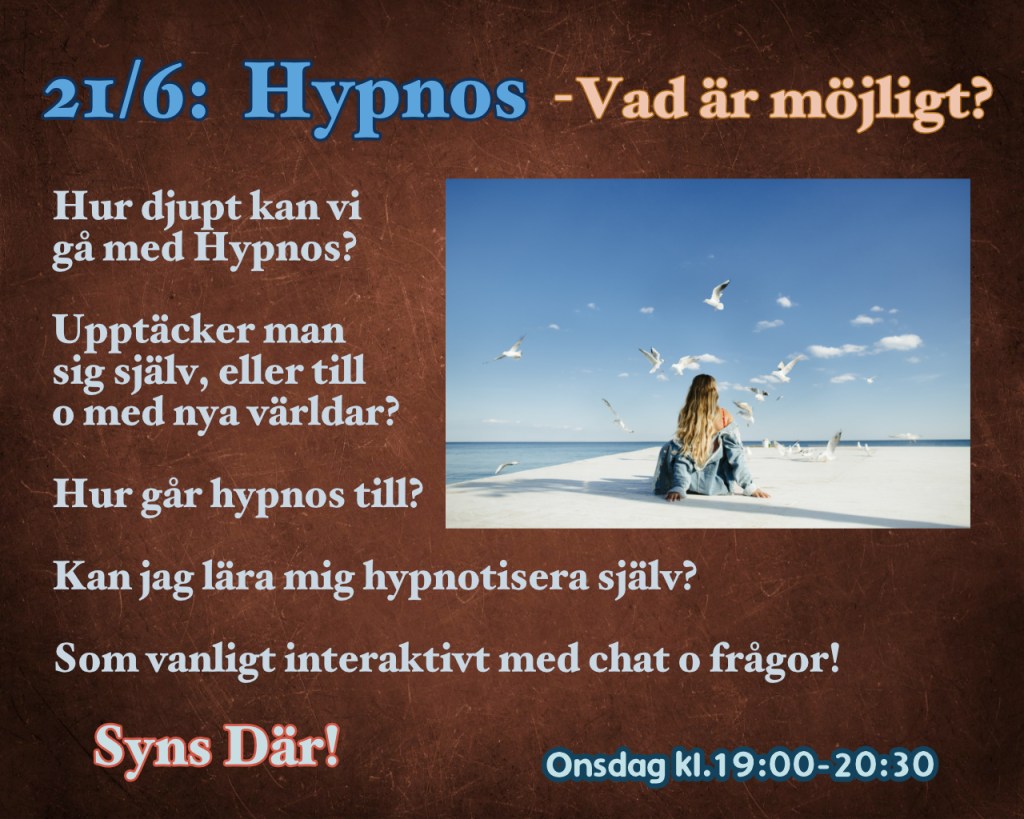 21/6: Hypnos -Vad är möjligt?

Hur djupt kan vi gå med Hypnos?

Upptäcker man sig själv, eller till o med nya världar?

Hur går hypnos till?

Kan jag lära mig hypnotisera själv?

Som vanligt interaktivt med chat o frågor!

Syns Där!

Onsdag kl.19:00-20:30